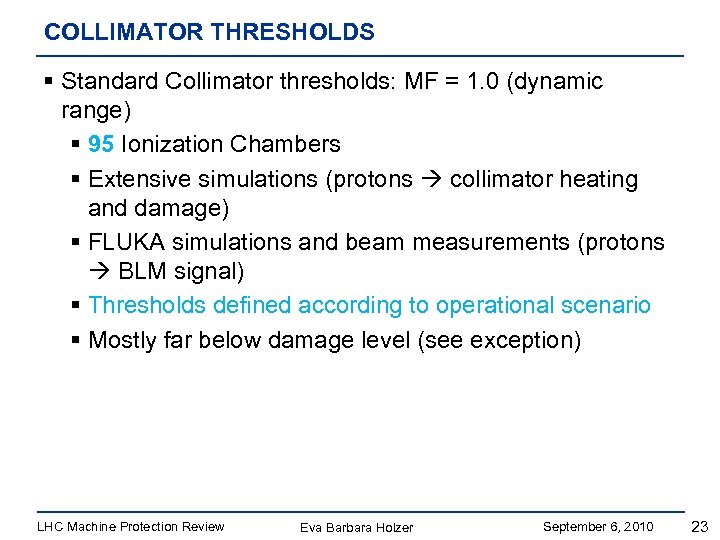 COLLIMATOR THRESHOLDS

▪ Standard Collimator thresholds: MF = 1.0 (dynamic range)

▪ 95 Ionization Chambers

▪ Extensive simulations (protons → collimator heating and damage)

▪ FLUKA simulations and beam measurements (protons → BLM signal)

▪ Thresholds defined according to operational scenario

▪ Mostly far below damage level (see exception)

LHC Machine Protection Review Eva Barbara Holzer September 6, 2010 23